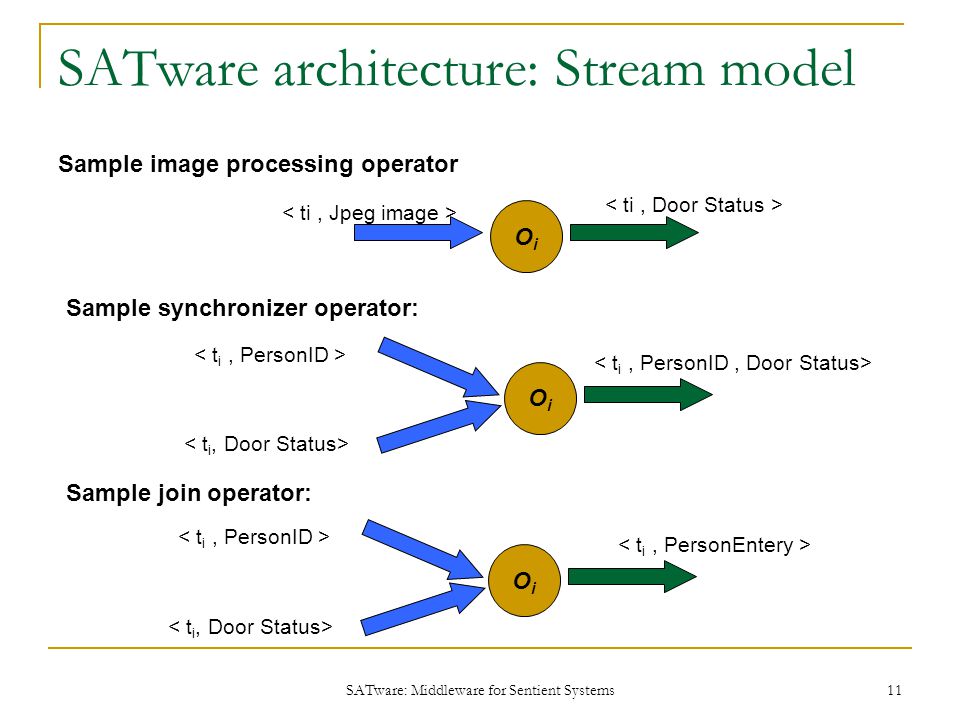 SATware architecture: Stream model

Sample image processing operator

< ti , Jpeg image >

$O_i$

< ti , Door Status >

Sample synchronizer operator:

< $t_i$ , PersonID >

< $t_i$, Door Status>

$O_i$

< $t_i$ , PersonID , Door Status>

Sample join operator:

< $t_i$ , PersonID >

< $t_i$, Door Status>

$O_i$

< $t_i$ , PersonEntery >

SATware: Middleware for Sentient Systems

11